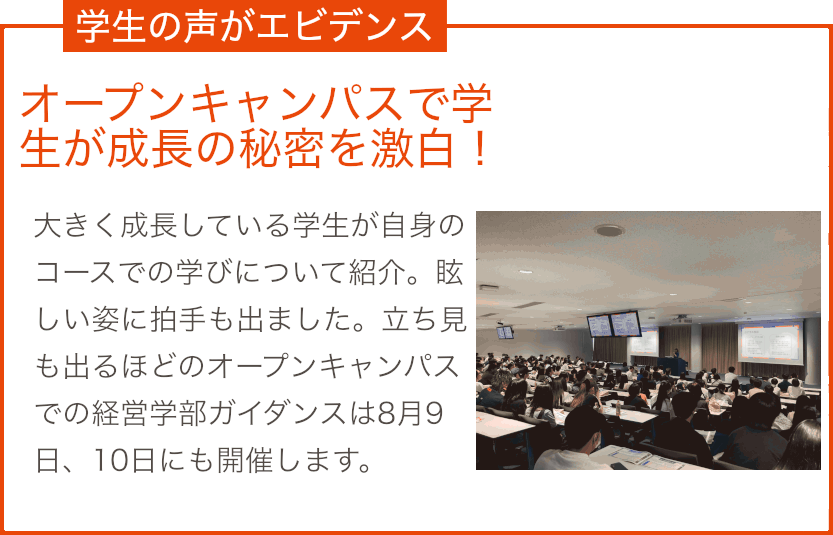 学生の声がエビデンス

オープンキャンパスで学生が成長の秘密を激白！

大きく成長している学生が自身のコースでの学びについて紹介。眩しい姿に拍手も出ました。立ち見も出るほどのオープンキャンパスでの経営学部ガイダンスは8月9日、10日にも開催します。